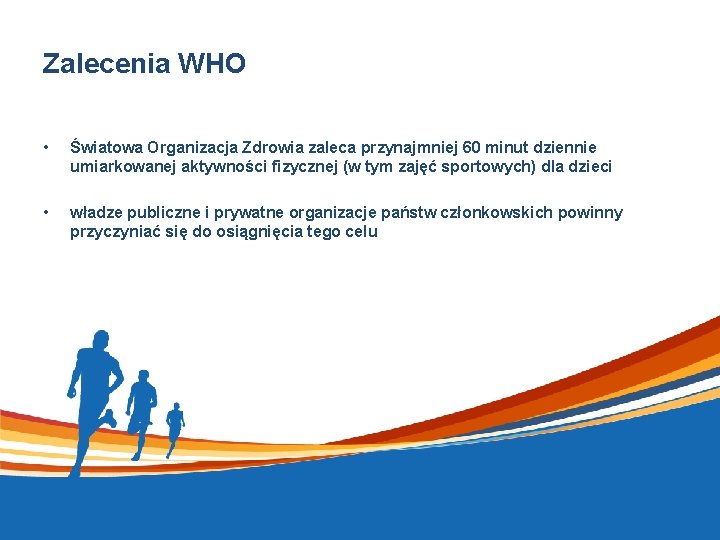 Zalecenia WHO

• Światowa Organizacja Zdrowia zaleca przynajmniej 60 minut dziennie umiarkowanej aktywności fizycznej (w tym zajęć sportowych) dla dzieci

• władze publiczne i prywatne organizacje państw członkowskich powinny przyczyniać się do osiągnięcia tego celu